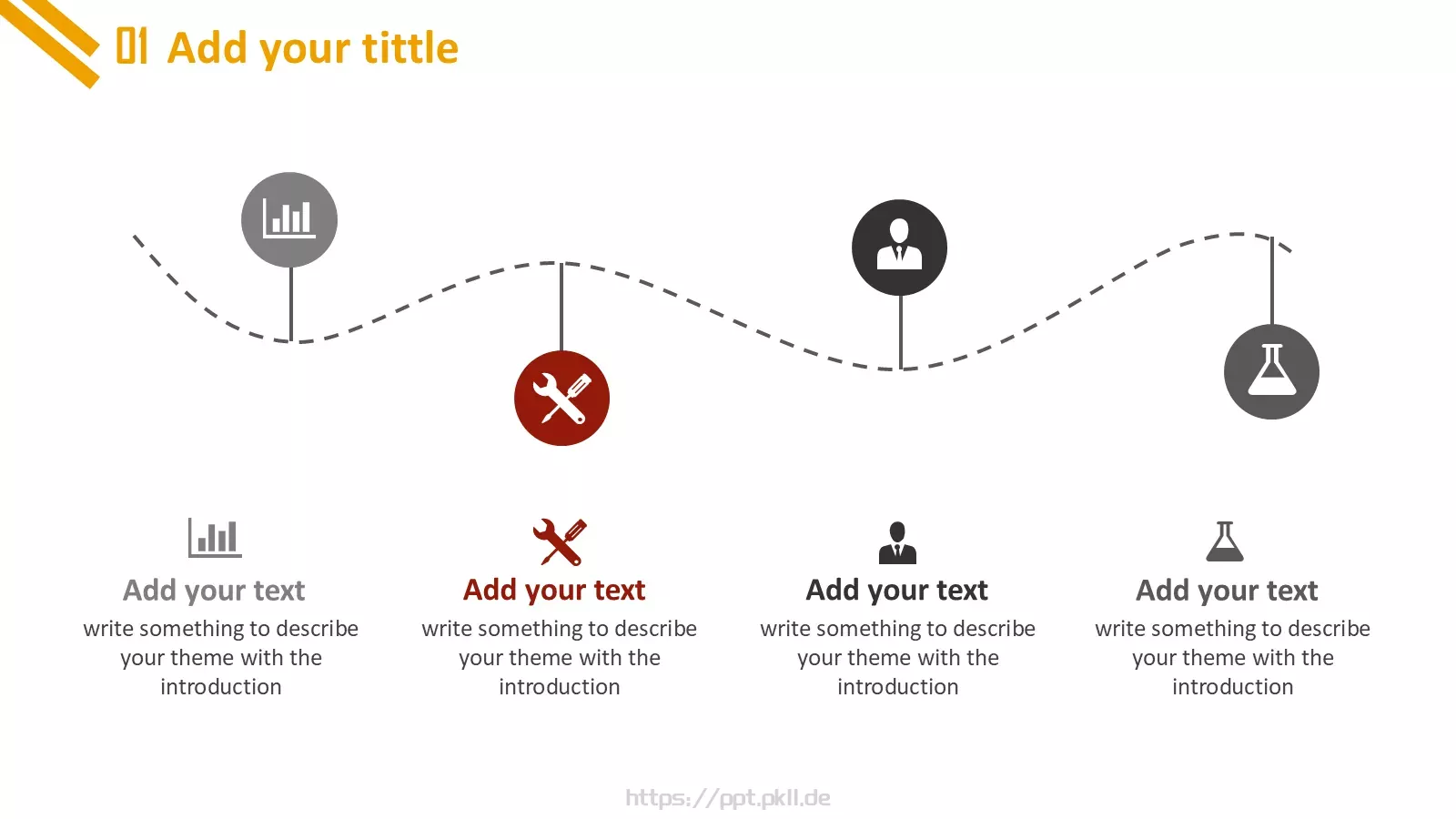 01 Add your tittle

Add your text
write something to describe your theme with the introduction

Add your text
write something to describe your theme with the introduction

Add your text
write something to describe your theme with the introduction

Add your text
write something to describe your theme with the introduction

https://ppt.pkll.de